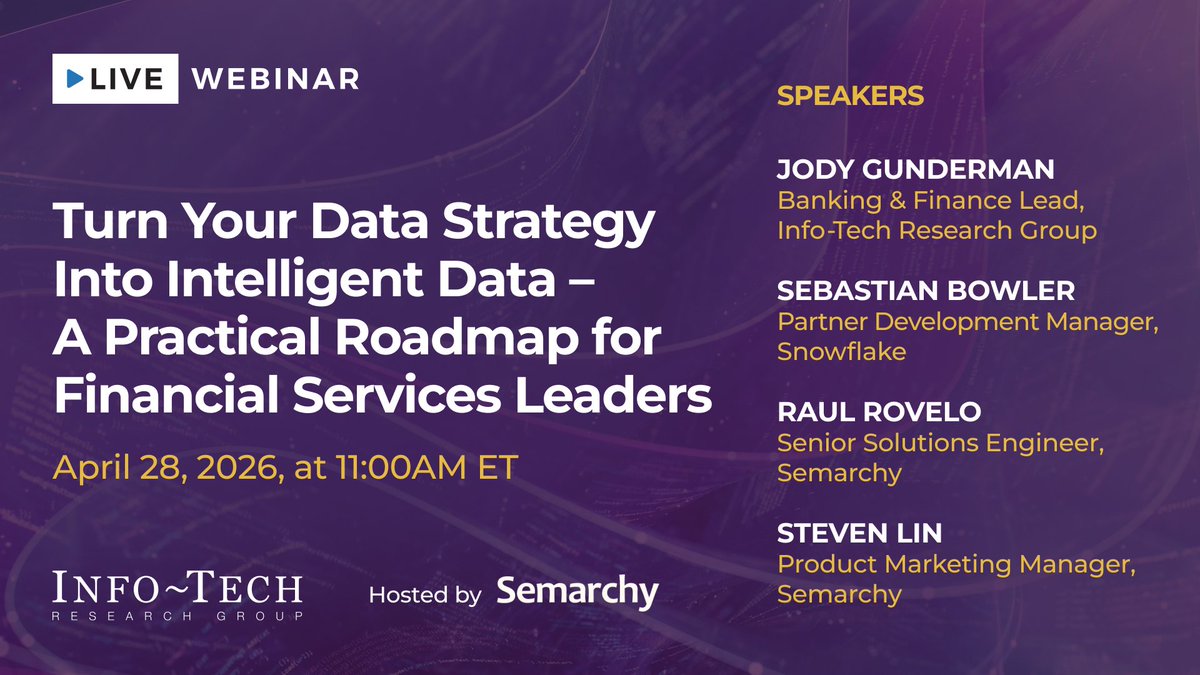 LIVE WEBINAR

Turn Your Data Strategy Into Intelligent Data – A Practical Roadmap for Financial Services Leaders

April 28, 2026, at 11:00AM ET

INFO~TECH RESEARCH GROUP

Hosted by Semarchy

SPEAKERS

JODY GUNDERMAN
Banking & Finance Lead, Info-Tech Research Group

SEBASTIAN BOWLER
Partner Development Manager, Snowflake

RAUL ROVELO
Senior Solutions Engineer, Semarchy

STEVEN LIN
Product Marketing Manager, Semarchy